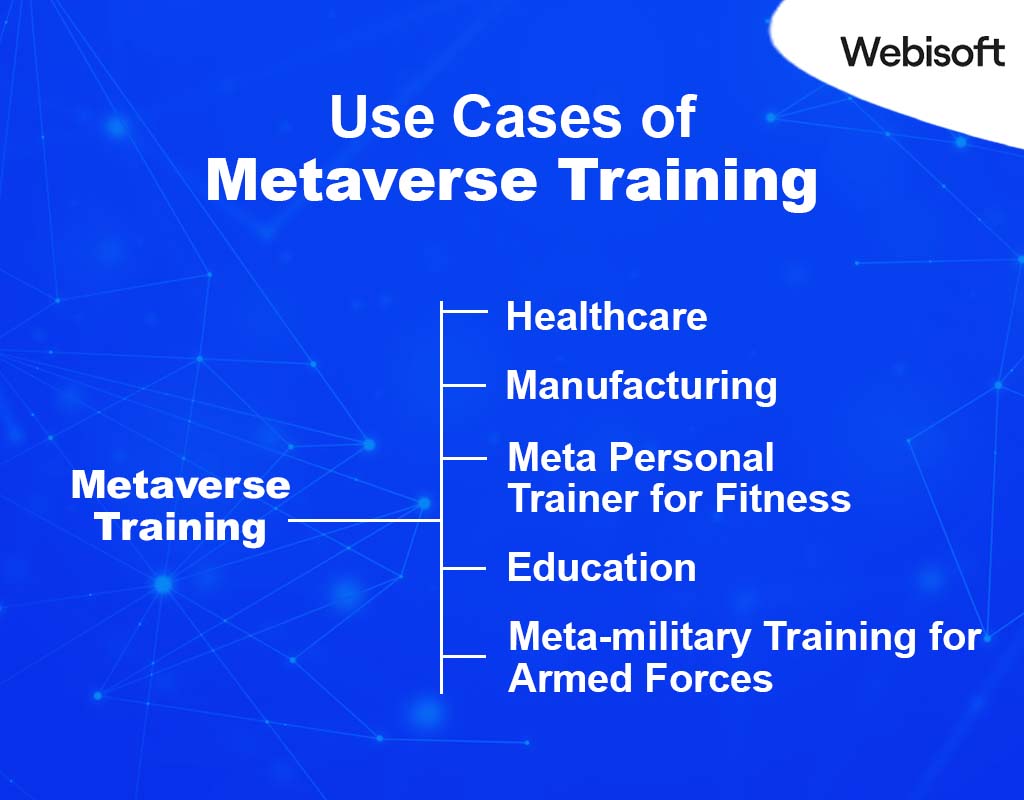 Webisoft

Use Cases of
Metaverse Training

Metaverse Training

Healthcare

Manufacturing

Meta Personal Trainer for Fitness

Education

Meta-military Training for Armed Forces